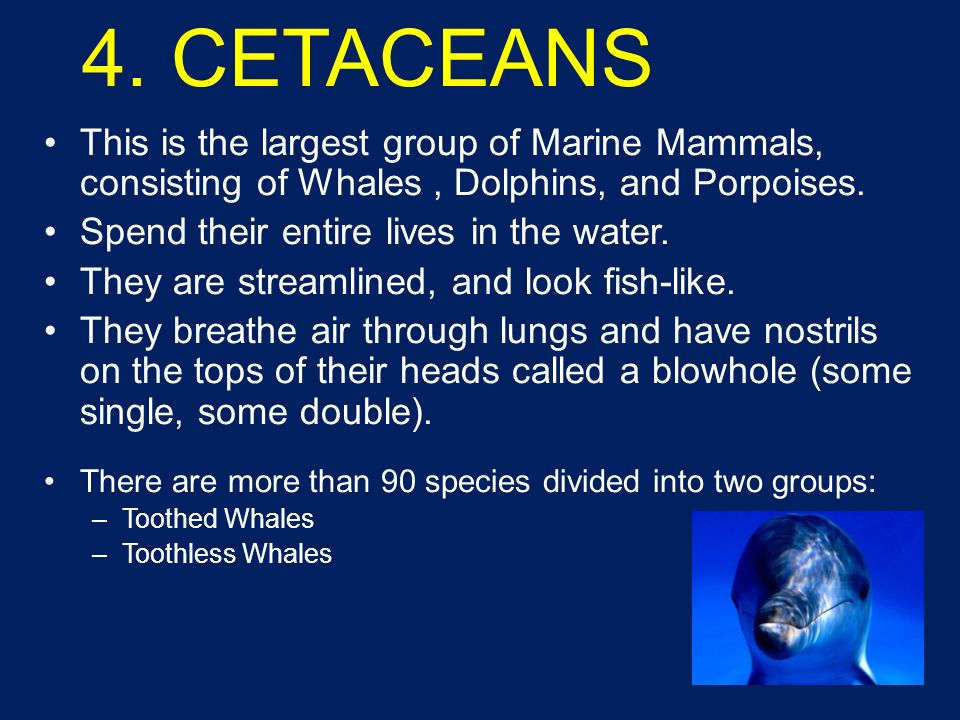 4. CETACEANS

• This is the largest group of Marine Mammals, consisting of Whales , Dolphins, and Porpoises.
• Spend their entire lives in the water.
• They are streamlined, and look fish-like.
• They breathe air through lungs and have nostrils on the tops of their heads called a blowhole (some single, some double).

• There are more than 90 species divided into two groups:
– Toothed Whales
– Toothless Whales